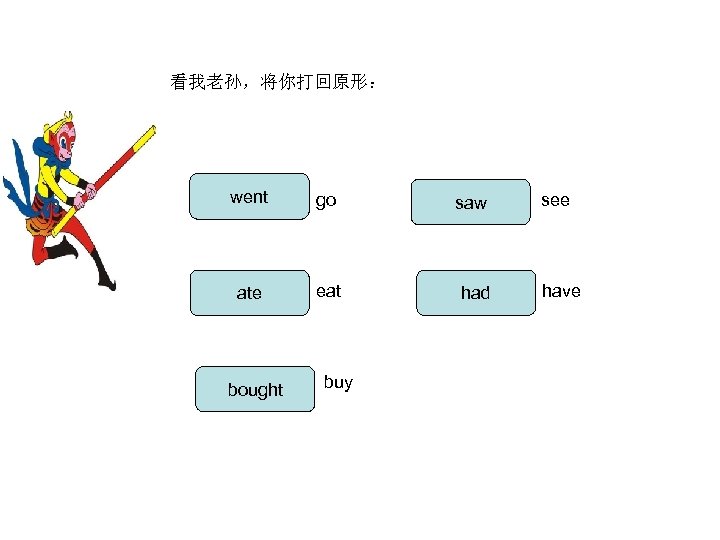 看我老孙，将你打回原形：

went go

saw see

ate eat

had have

bought buy